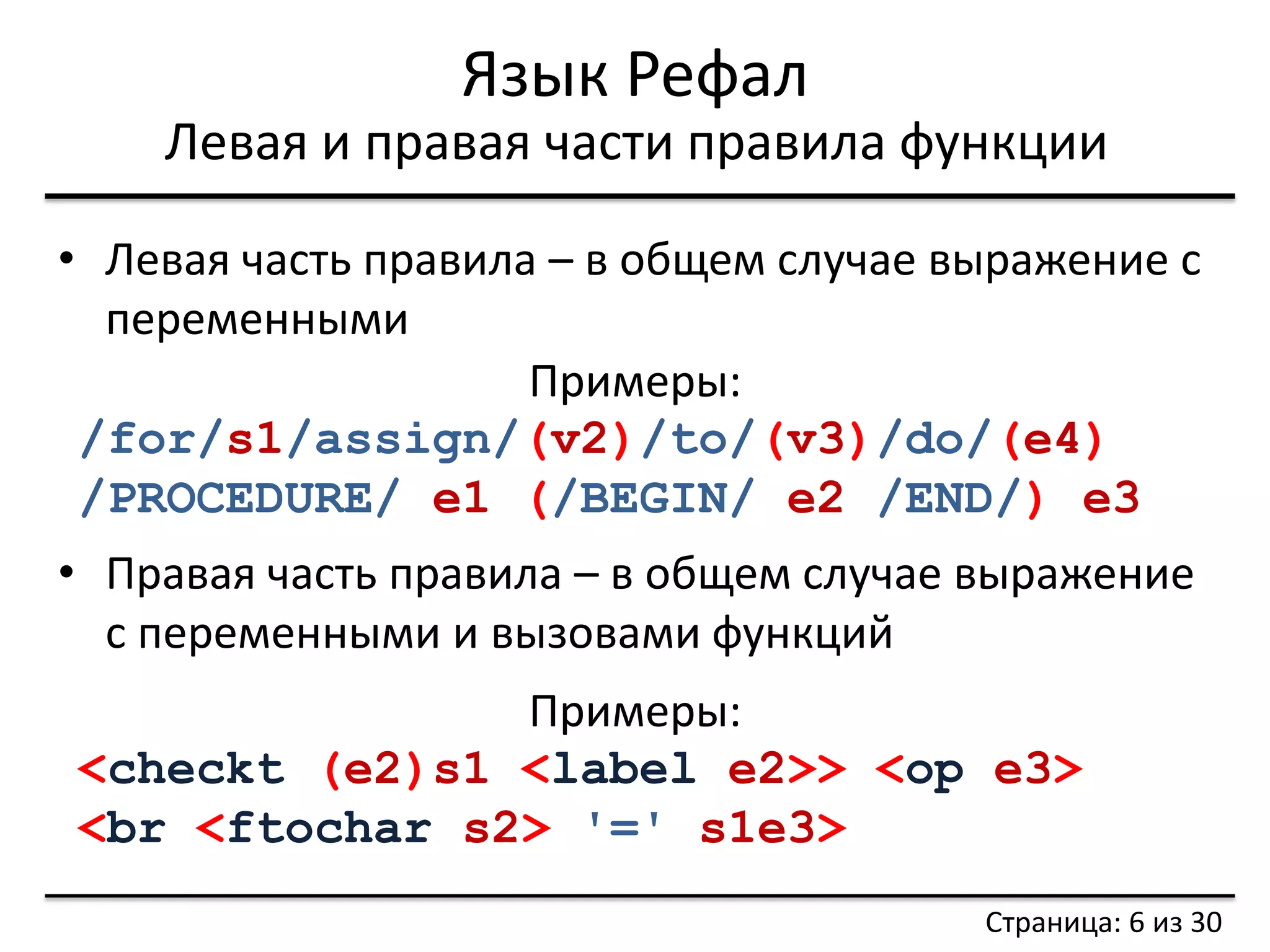 Язык Рефал
Левая и правая части правила функции

• Левая часть правила – в общем случае выражение с переменными

Примеры:
/for/s1/assign/(v2)/to/(v3)/do/(e4)
/PROCEDURE/ e1 (/BEGIN/ e2 /END/) e3

• Правая часть правила – в общем случае выражение с переменными и вызовами функций

Примеры:
<checkt (e2)s1 <label e2>> <op e3>
<br <ftochar s2> '=' s1e3>

Страница: 6 из 30